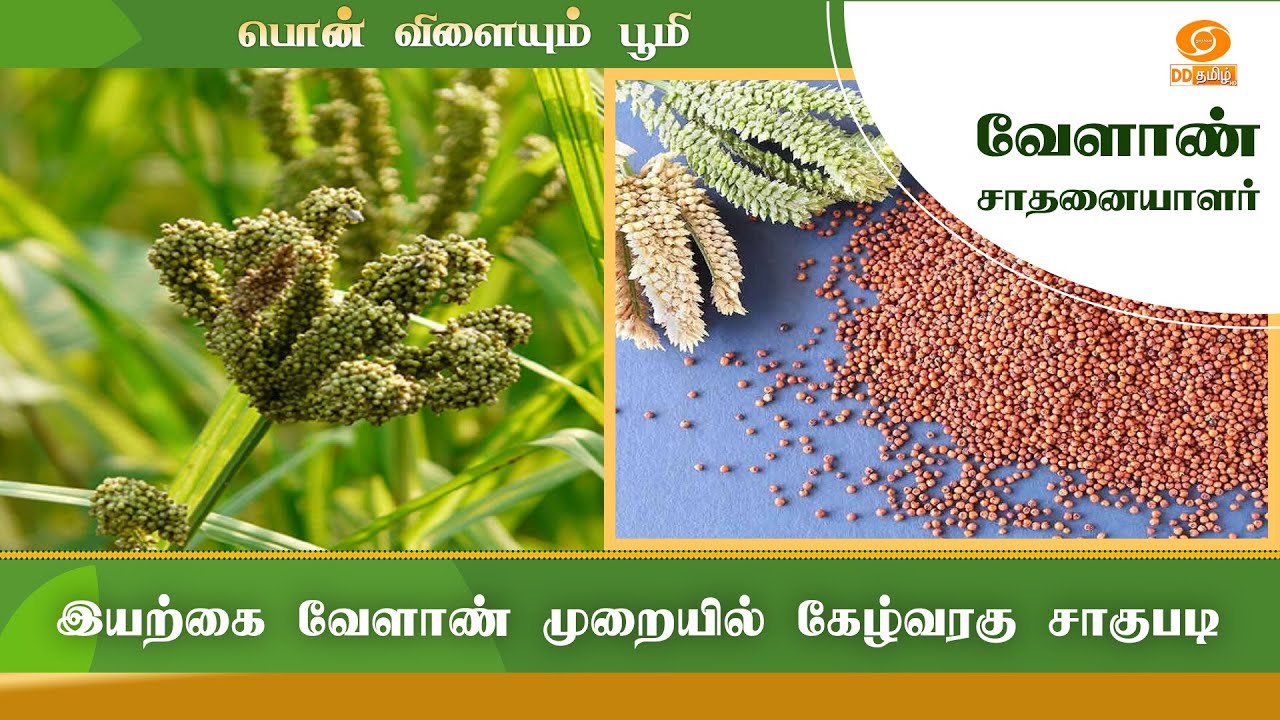 பொன் விளையும் பூமி

DD தமிழ்

வேளாண் சாதனையாளர்

இயற்கை வேளாண் முறையில் கேழ்வரகு சாகுபடி